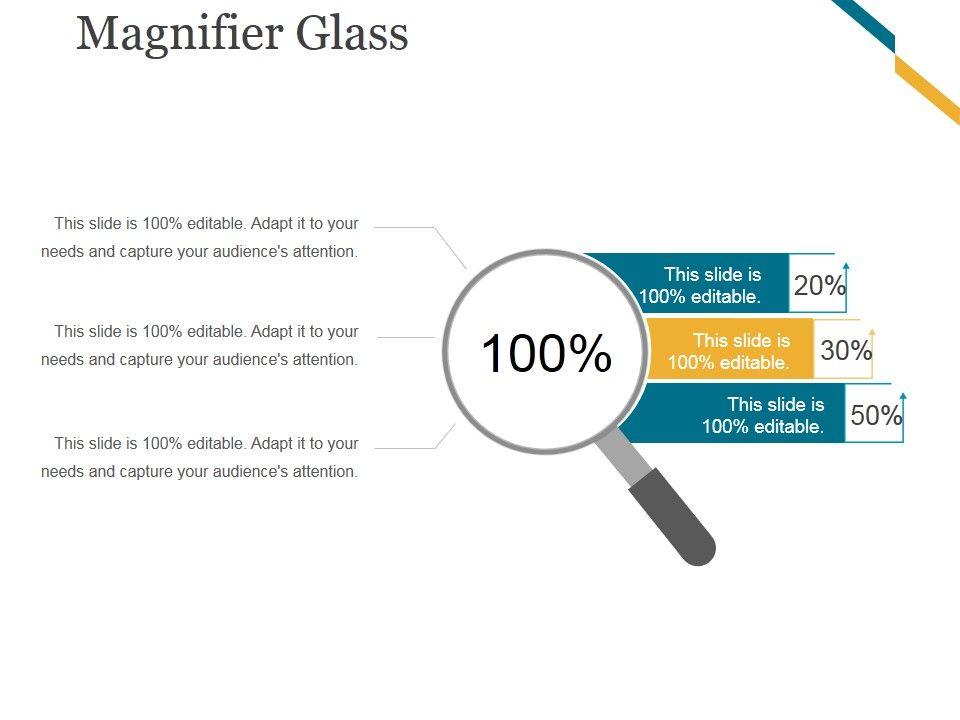 Magnifier Glass

This slide is 100% editable. Adapt it to your needs and capture your audience's attention.

This slide is 100% editable. Adapt it to your needs and capture your audience's attention.

This slide is 100% editable. Adapt it to your needs and capture your audience's attention.

100%

This slide is 100% editable.

20%

This slide is 100% editable.

30%

This slide is 100% editable.

50%